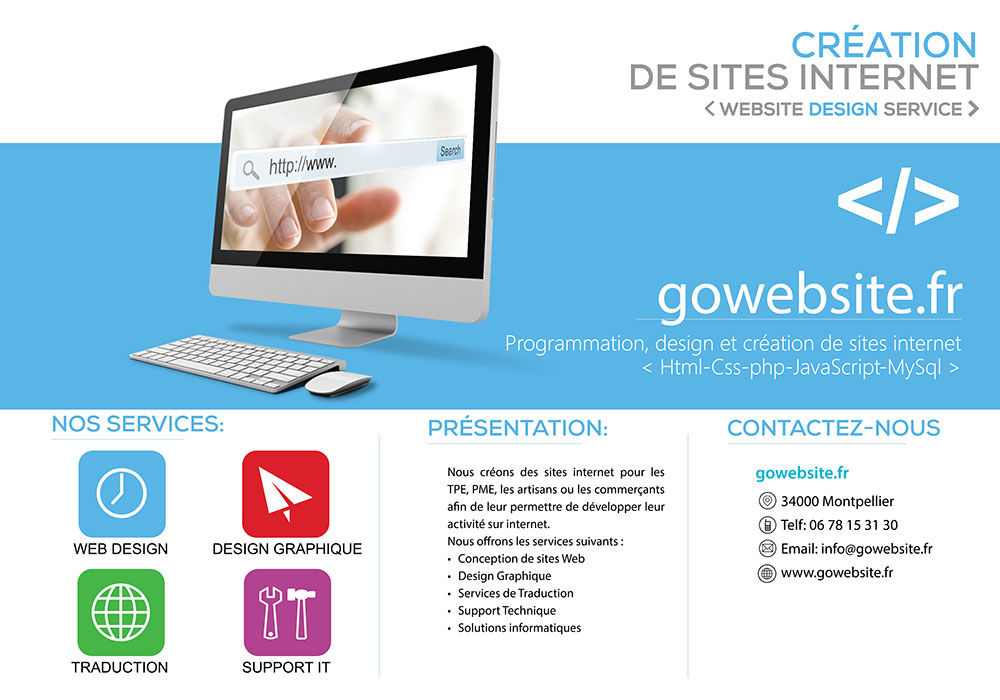 CRÉATION
DE SITES INTERNET
< WEBSITE DESIGN SERVICE >

http://www.
Search

</>

gowebsite.fr
Programmation, design et création de sites internet
< Html-Css-php-JavaScript-MySql >

NOS SERVICES:

WEB DESIGN
DESIGN GRAPHIQUE
TRADUCTION
SUPPORT IT

PRÉSENTATION:

Nous créons des sites internet pour les TPE, PME, les artisans ou les commerçants afin de leur permettre de développer leur activité sur internet.
Nous offrons les services suivants :
• Conception de sites Web
• Design Graphique
• Services de Traduction
• Support Technique
• Solutions informatiques

CONTACTEZ-NOUS

gowebsite.fr
34000 Montpellier
Telf: 06 78 15 31 30
Email: info@gowebsite.fr
www.gowebsite.fr